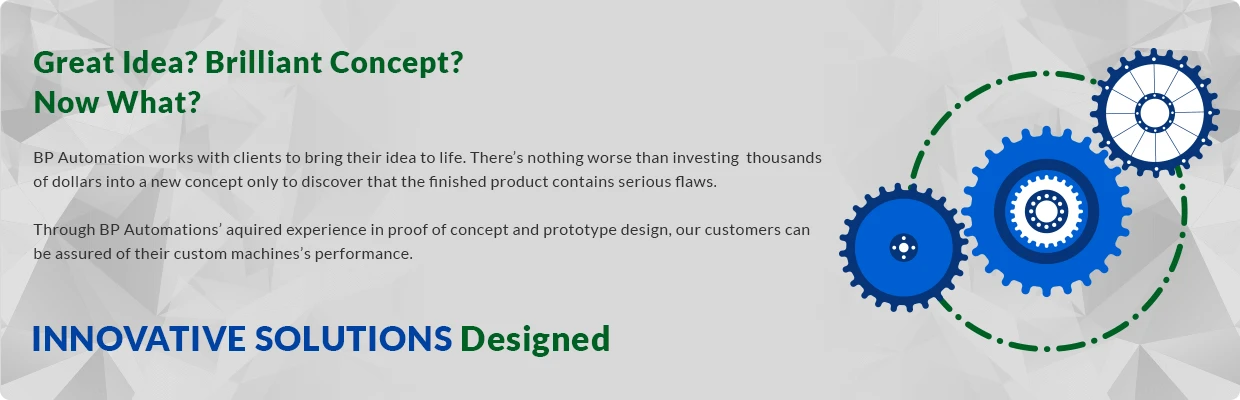 Great Idea? Brilliant Concept?
Now What?

BP Automation works with clients to bring their idea to life. There's nothing worse than investing thousands of dollars into a new concept only to discover that the finished product contains serious flaws.

Through BP Automations' aquired experience in proof of concept and prototype design, our customers can be assured of their custom machines's performance.

INNOVATIVE SOLUTIONS Designed